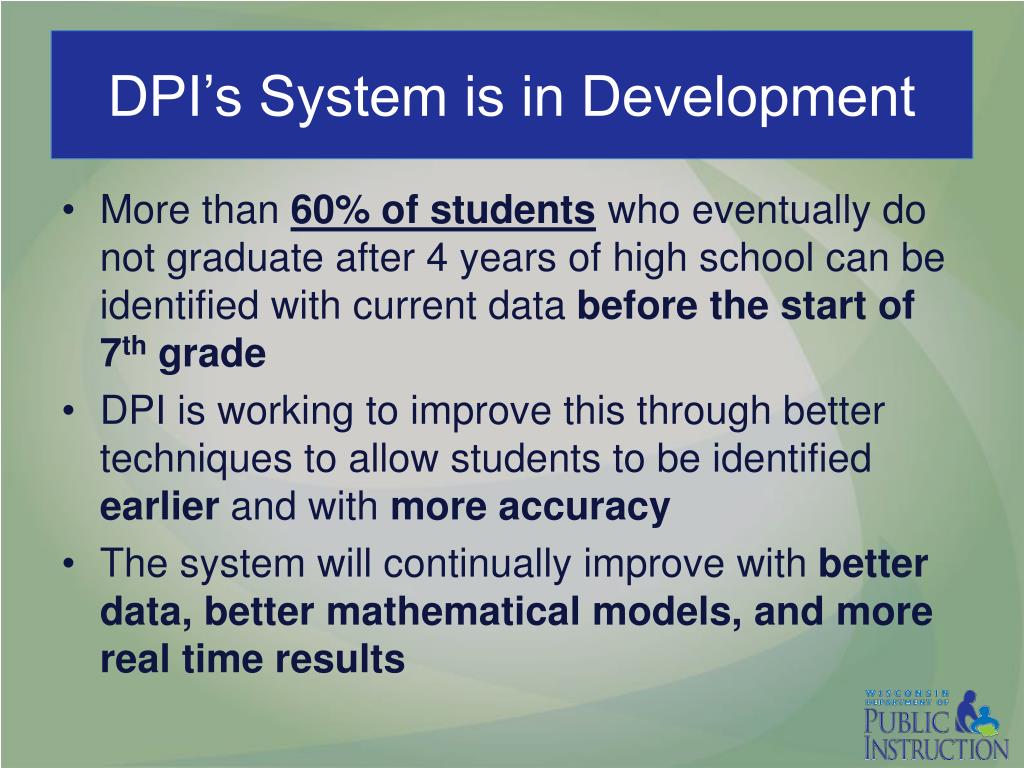 DPI’s System is in Development

• More than 60% of students who eventually do not graduate after 4 years of high school can be identified with current data before the start of 7th grade
• DPI is working to improve this through better techniques to allow students to be identified earlier and with more accuracy
• The system will continually improve with better data, better mathematical models, and more real time results

WISCONSIN DEPARTMENT OF PUBLIC INSTRUCTION